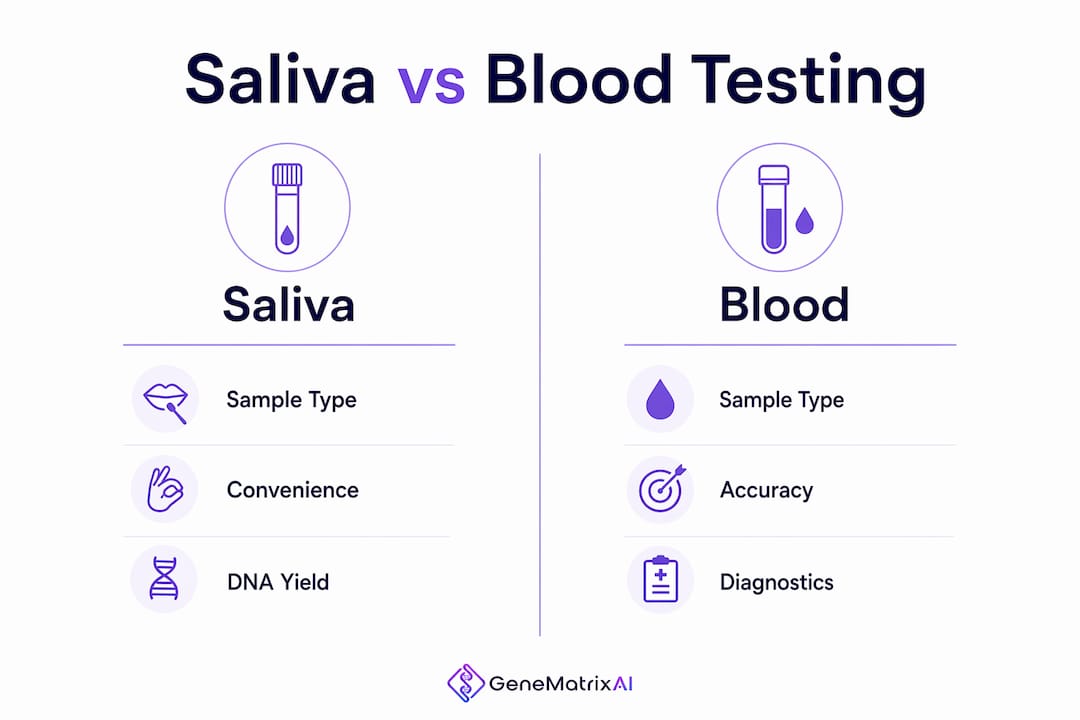 Saliva vs Blood Testing

Saliva

Sample Type

Convenience

DNA Yield

Blood

Sample Type

Accuracy

Diagnostics

GeneMatrixAI